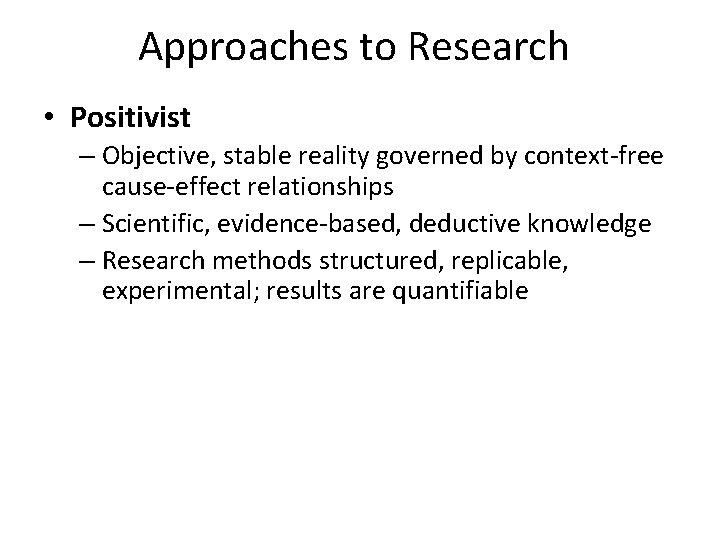 Approaches to Research

• Positivist

– Objective, stable reality governed by context-free cause-effect relationships

– Scientific, evidence-based, deductive knowledge

– Research methods structured, replicable, experimental; results are quantifiable